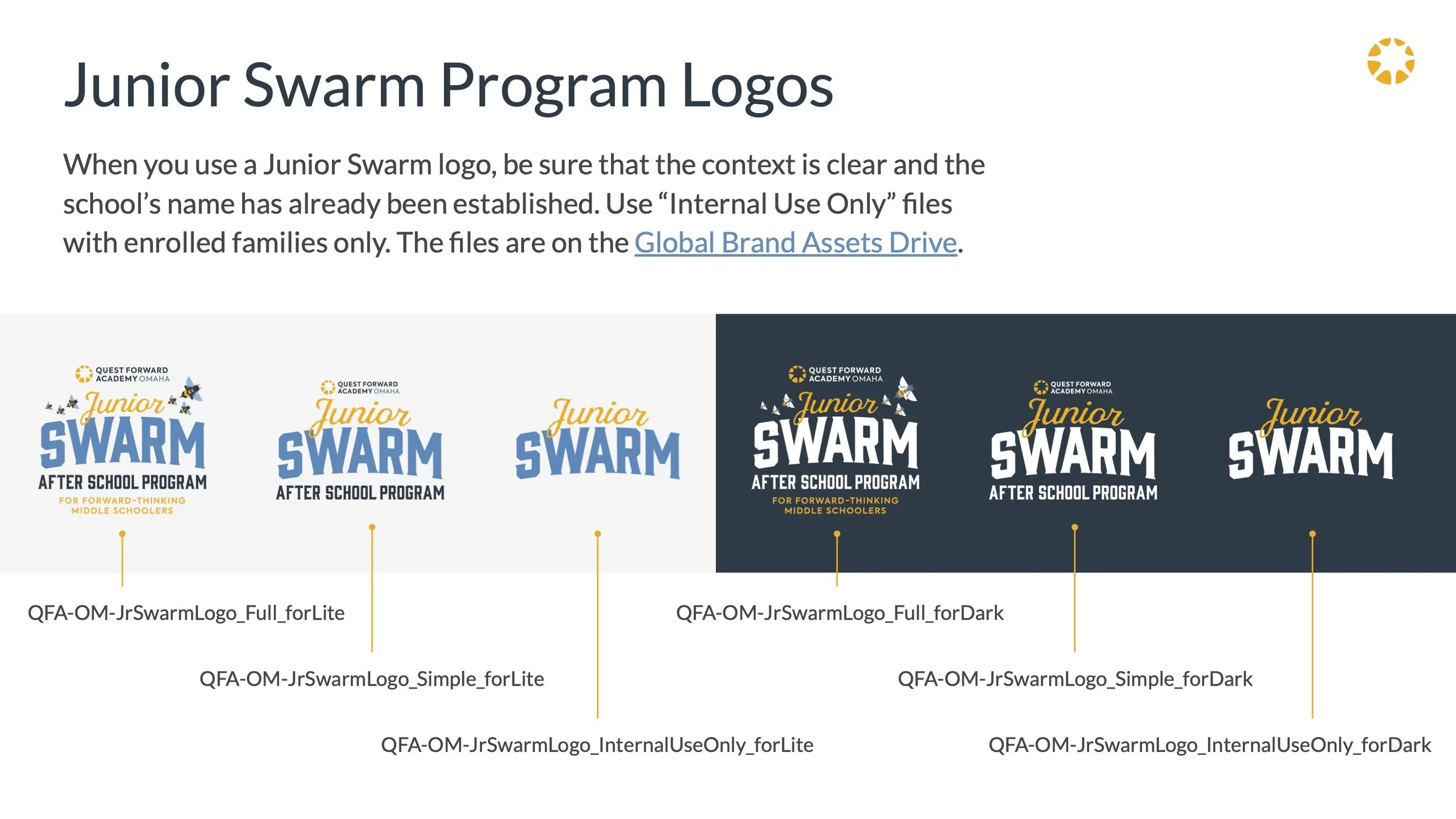 Junior Swarm Program Logos

When you use a Junior Swarm logo, be sure that the context is clear and the school's name has already been established. Use "Internal Use Only" files with enrolled families only. The files are on the Global Brand Assets Drive.

QUEST FORWARD ACADEMY OMAHA
Junior
SWARM
AFTER SCHOOL PROGRAM
FOR FORWARD-THINKING MIDDLE SCHOOLERS

QUEST FORWARD ACADEMY OMAHA
Junior
SWARM
AFTER SCHOOL PROGRAM

Junior
SWARM

QUEST FORWARD ACADEMY OMAHA
Junior
SWARM
AFTER SCHOOL PROGRAM
FOR FORWARD-THINKING MIDDLE SCHOOLERS

QUEST FORWARD ACADEMY OMAHA
Junior
SWARM
AFTER SCHOOL PROGRAM

Junior
SWARM

QFA-OM-JrSwarmLogo_Full_forLite

QFA-OM-JrSwarmLogo_Simple_forLite

QFA-OM-JrSwarmLogo_InternalUseOnly_forLite

QFA-OM-JrSwarmLogo_Full_forDark

QFA-OM-JrSwarmLogo_Simple_forDark

QFA-OM-JrSwarmLogo_InternalUseOnly_forDark